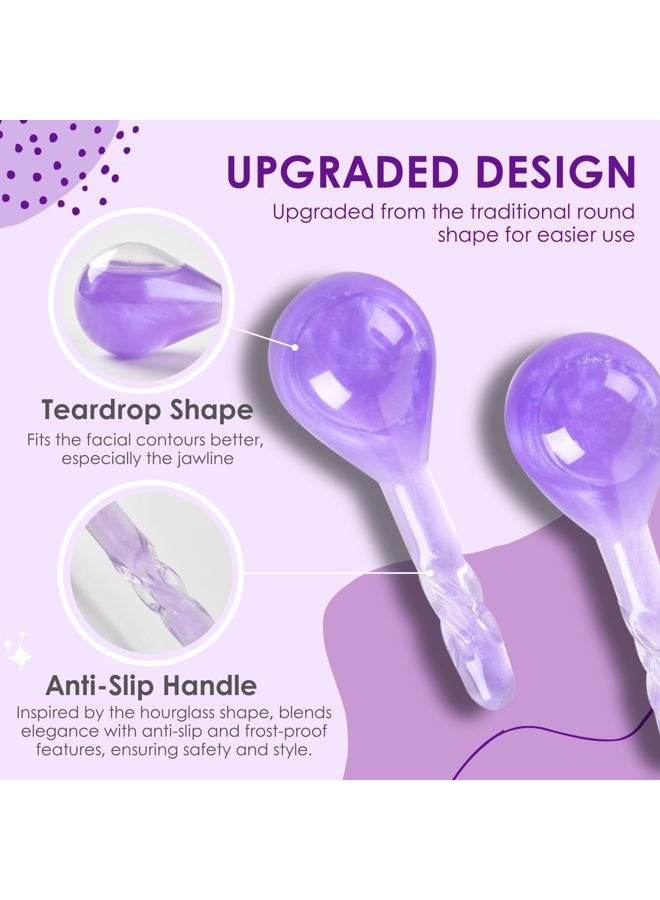 UPGRADED DESIGN

Upgraded from the traditional round shape for easier use

Teardrop Shape

Fits the facial contours better, especially the jawline

Anti-Slip Handle

Inspired by the hourglass shape, blends elegance with anti-slip and frost-proof features, ensuring safety and style.